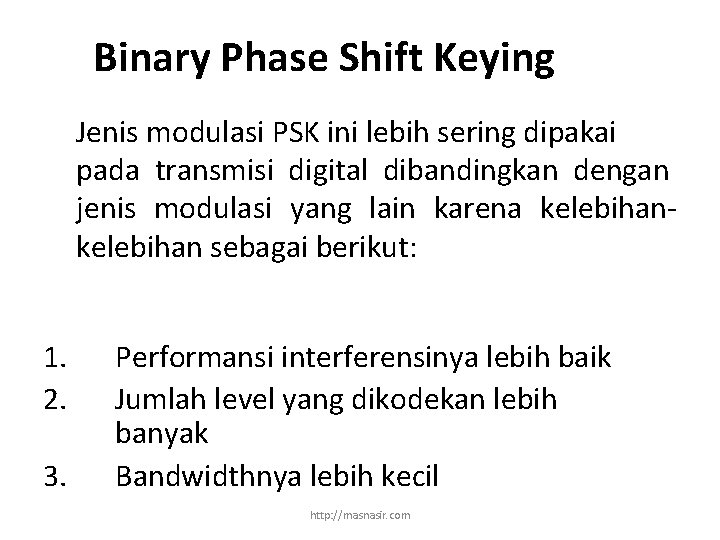 Binary Phase Shift Keying

Jenis modulasi PSK ini lebih sering dipakai pada transmisi digital dibandingkan dengan jenis modulasi yang lain karena kelebihan-kelebihan sebagai berikut:

1. Performansi interferensinya lebih baik
2. Jumlah level yang dikodekan lebih banyak
3. Bandwidthnya lebih kecil

http://masnasir.com